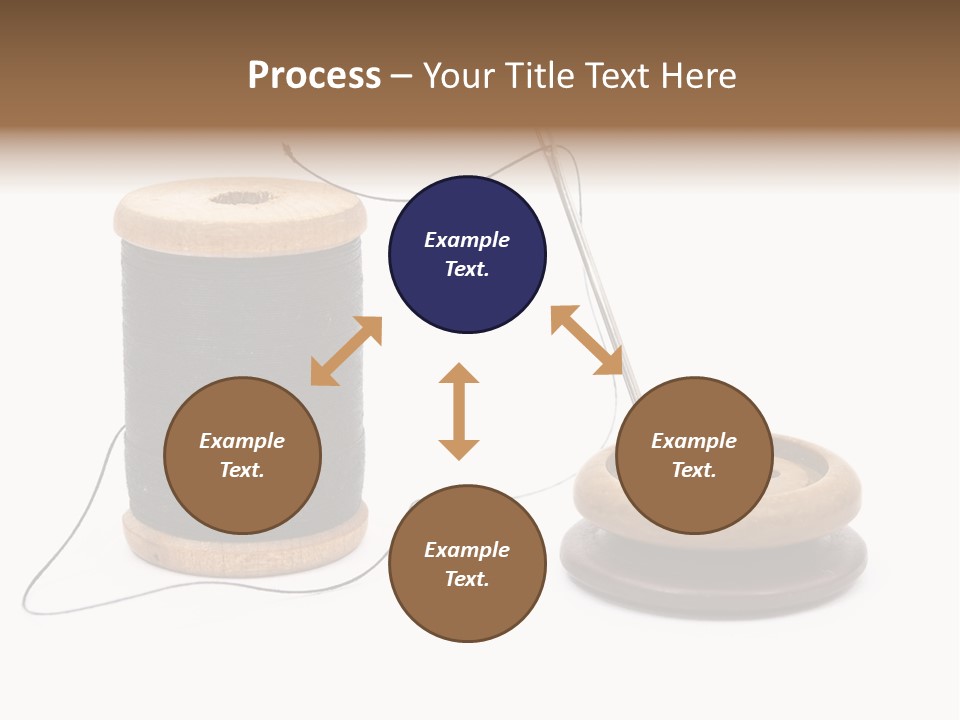 Process – Your Title Text Here

Example Text.

Example Text.

Example Text.

Example Text.